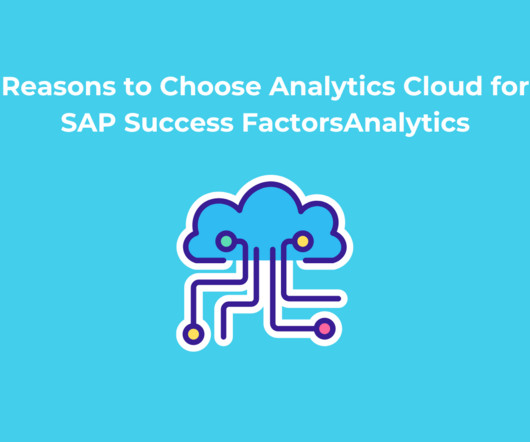 Reasons to Choose Analytics Cloud for SAP Success FactorsAnalytics